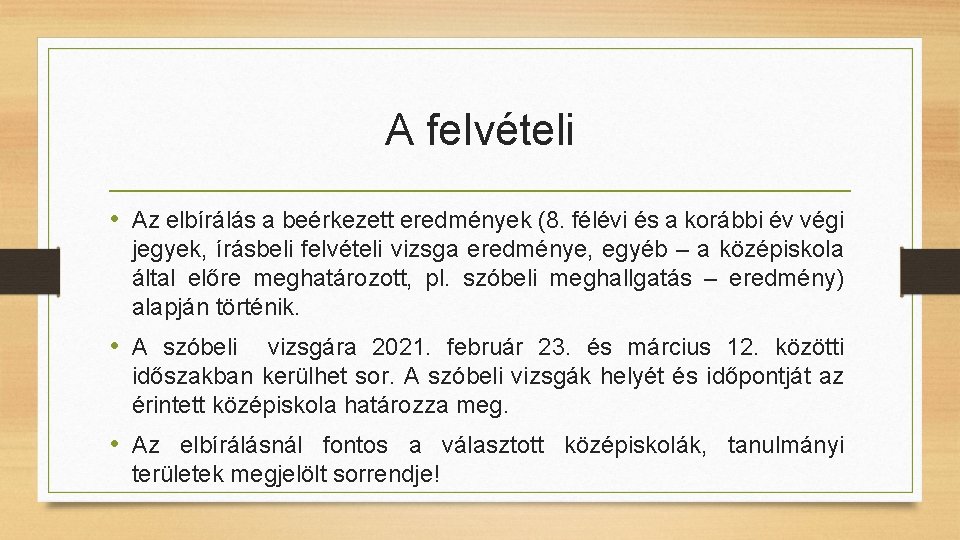 A felvételi

• Az elbírálás a beérkezett eredmények (8. félévi és a korábbi év végi jegyek, írásbeli felvételi vizsga eredménye, egyéb – a középiskola által előre meghatározott, pl. szóbeli meghallgatás – eredmény) alapján történik.

• A szóbeli vizsgára 2021. február 23. és március 12. közötti időszakban kerülhet sor. A szóbeli vizsgák helyét és időpontját az érintett középiskola határozza meg.

• Az elbírálásnál fontos a választott középiskolák, tanulmányi területek megjelölt sorrendje!